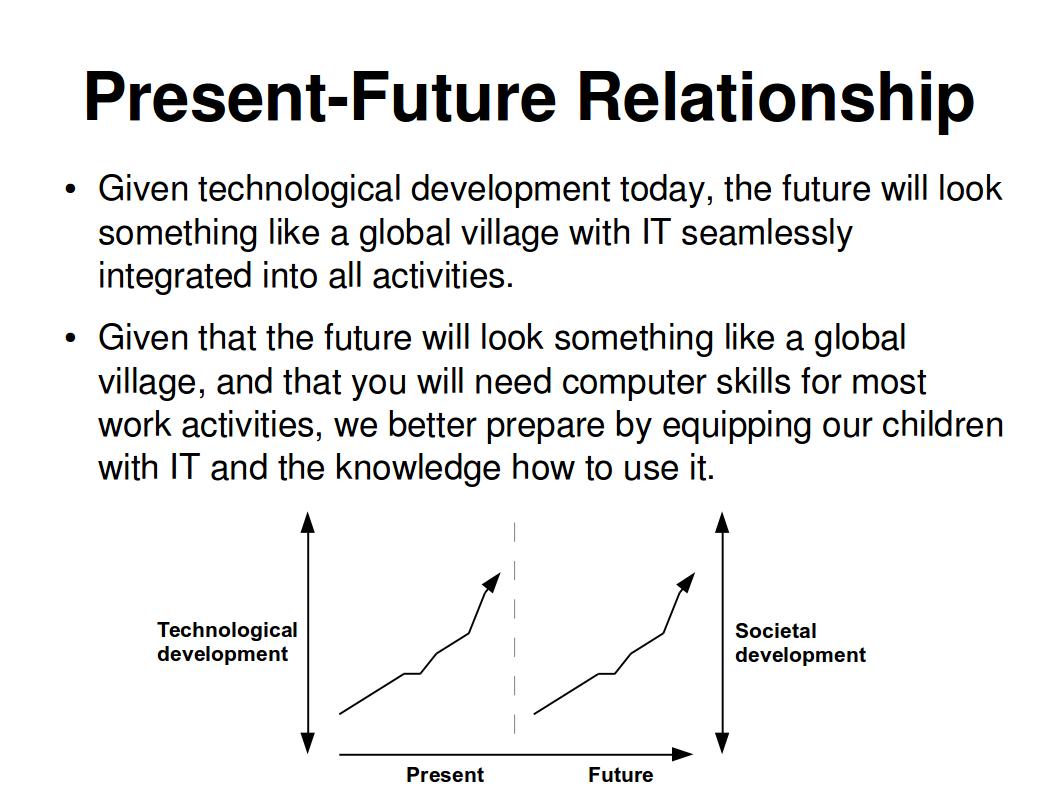 Present-Future Relationship

• Given technological development today, the future will look something like a global village with IT seamlessly integrated into all activities.

• Given that the future will look something like a global village, and that you will need computer skills for most work activities, we better prepare by equipping our children with IT and the knowledge how to use it.

Technological development

Societal development

Present

Future